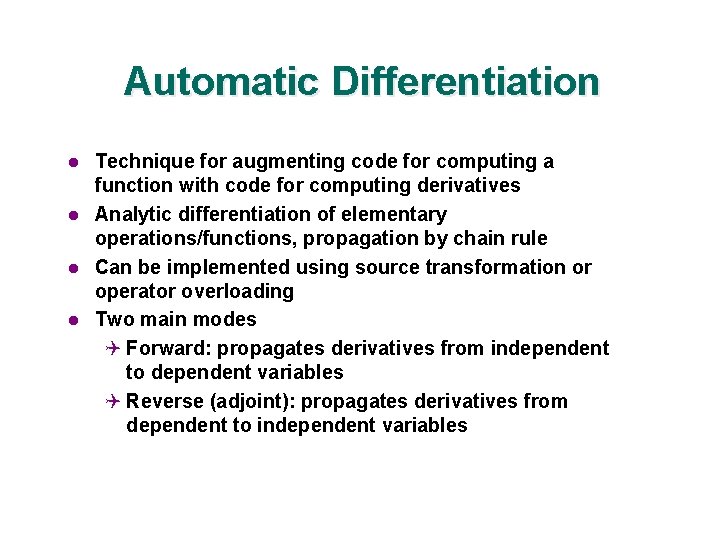 Automatic Differentiation

- Technique for augmenting code for computing a function with code for computing derivatives
- Analytic differentiation of elementary operations/functions, propagation by chain rule
- Can be implemented using source transformation or operator overloading
- Two main modes
  - Forward: propagates derivatives from independent to dependent variables
  - Reverse (adjoint): propagates derivatives from dependent to independent variables